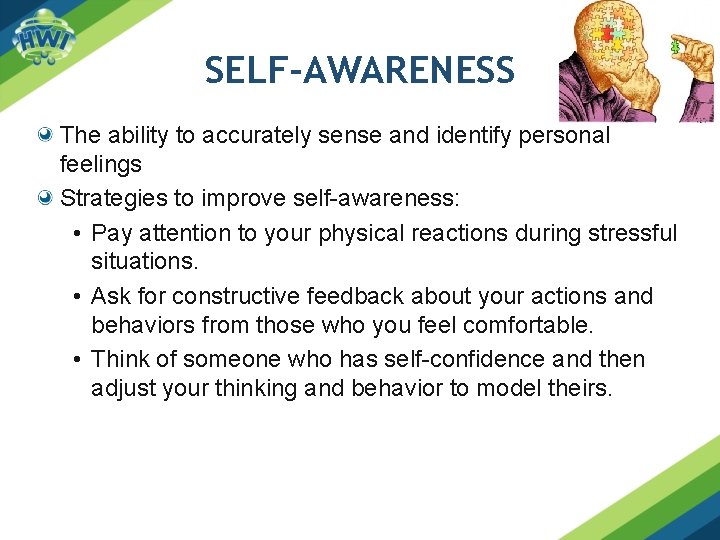 HWI

SELF-AWARENESS

The ability to accurately sense and identify personal feelings

Strategies to improve self-awareness:

• Pay attention to your physical reactions during stressful situations.

• Ask for constructive feedback about your actions and behaviors from those who you feel comfortable.

• Think of someone who has self-confidence and then adjust your thinking and behavior to model theirs.